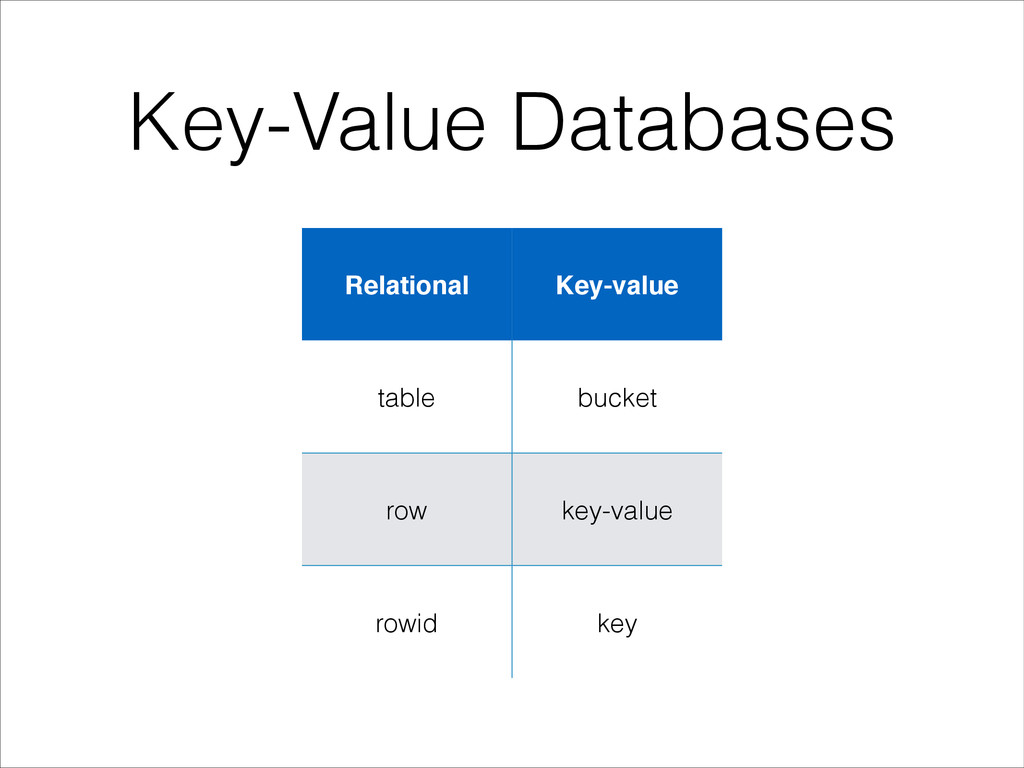 Key-Value Databases

| Relational | Key-value |
|---|---|
| table | bucket |
| row | key-value |
| rowid | key |